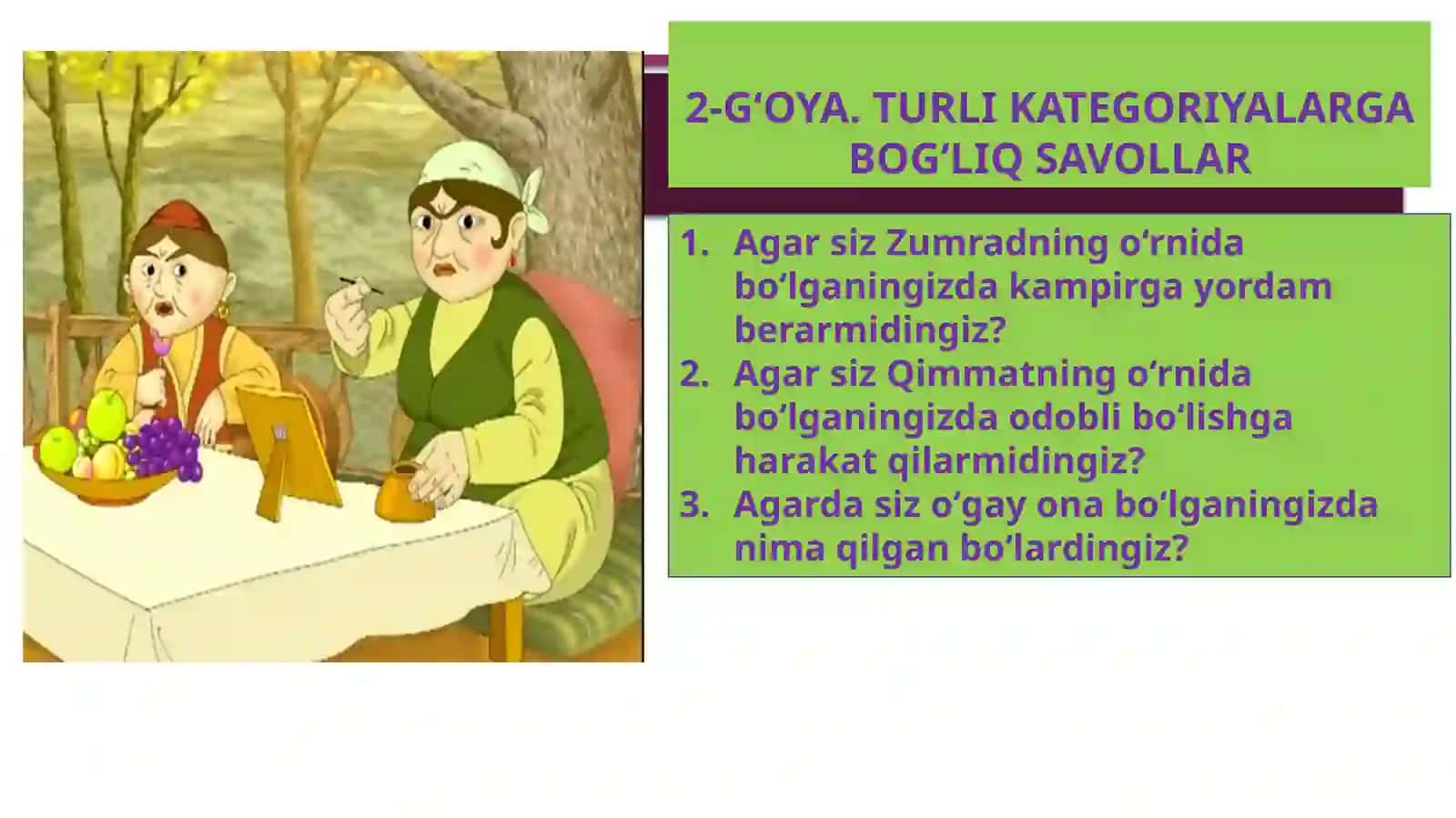 2-G'OYA. TURLI KATEGORIYALARGA BOG'LIQ SAVOLLAR

1. Agar siz Zumradning o'rnida bo'lganingizda kampirga yordam berarmidingiz?
2. Agar siz Qimmatning o'rnida bo'lganingizda odobli bo'lishga harakat qilarmidingiz?
3. Agarda siz o'gay ona bo'lganingizda nima qilgan bo'lardingiz?